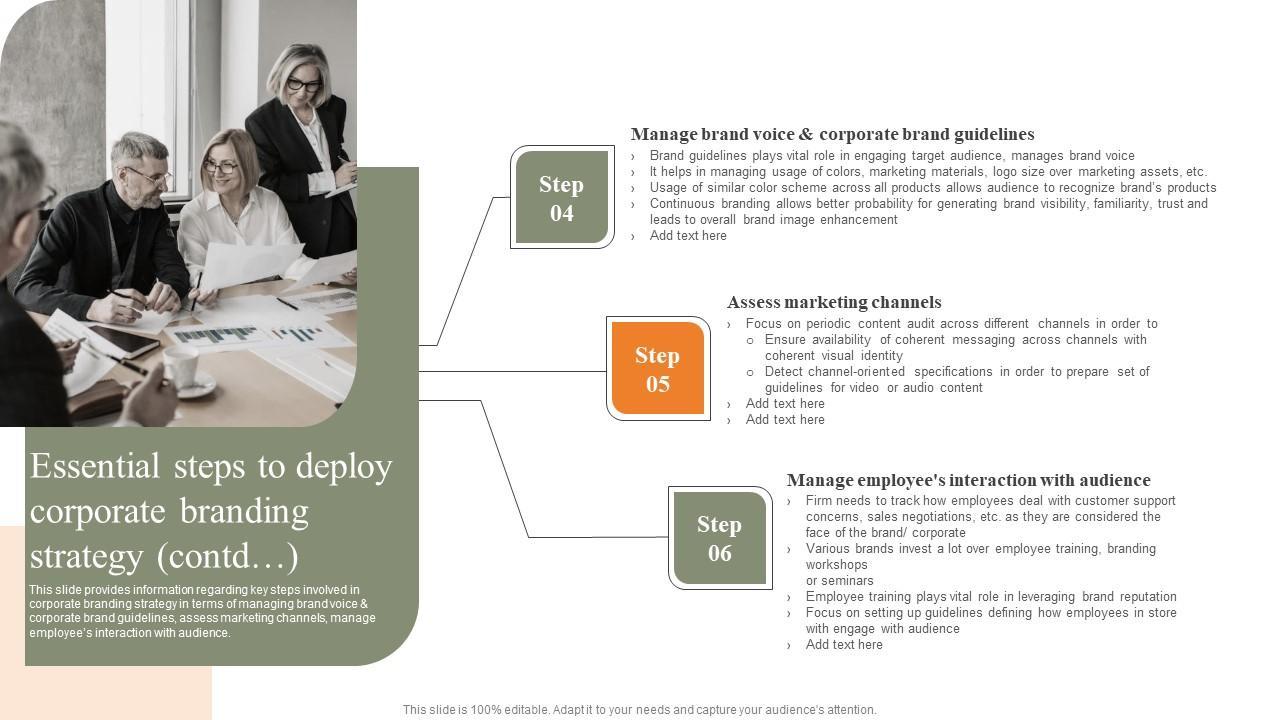 Essential steps to deploy corporate branding strategy (contd…)

This slide provides information regarding key steps involved in corporate branding strategy in terms of managing brand voice & corporate brand guidelines, assess marketing channels, manage employee's interaction with audience.

Step 04

Manage brand voice & corporate brand guidelines

› Brand guidelines plays vital role in engaging target audience, manages brand voice
› It helps in managing usage of colors, marketing materials, logo size over marketing assets, etc.
› Usage of similar color scheme across all products allows audience to recognize brand's products
› Continuous branding allows better probability for generating brand visibility, familiarity, trust and leads to overall brand image enhancement
› Add text here

Step 05

Assess marketing channels

› Focus on periodic content audit across different channels in order to
o Ensure availability of coherent messaging across channels with coherent visual identity
o Detect channel-oriented specifications in order to prepare set of guidelines for video or audio content
› Add text here
› Add text here

Step 06

Manage employee's interaction with audience

› Firm needs to track how employees deal with customer support concerns, sales negotiations, etc. as they are considered the face of the brand/ corporate
› Various brands invest a lot over employee training, branding workshops or seminars
› Employee training plays vital role in leveraging brand reputation
› Focus on setting up guidelines defining how employees in store with engage with audience
› Add text here

This slide is 100% editable. Adapt it to your needs and capture your audience's attention.